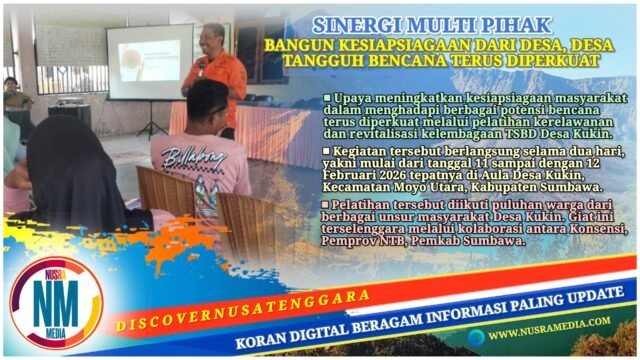 SINERGI MULTI PIHAK
BANGUN KESIAPSIAGAAN DARI DESA, DESA TANGGUH BENCANA TERUS DIPERKUAT

Upaya meningkatkan kesiapsiagaan masyarakat dalam menghadapi berbagai potensi bencana terus diperkuat melalui pelatihan kerelawanan dan revitalisasi kelembagaan TSBD Desa Kukin.

Kegiatan tersebut berlangsung selama dua hari, yakni mulai dari tanggal 11 sampai dengan 12 Februari 2026 tepatnya di Aula Desa Kukin, Kecamatan Moyo Utara, Kabupaten Sumbawa.

Pelatihan tersebut diikuti puluhan warga dari berbagai unsur masyarakat Desa Kukin. Giat ini terselenggara melalui kolaborasi antara Konsensi, Pemprov NTB, Pemkab Sumbawa.

Billabong

NUSRA NM MEDIA

DISCOVERNUSATENGGARA

KORAN DIGITAL BERAGAM INFORMASI PALING UPDATE

WWW.NUSRAMEDIA.COM